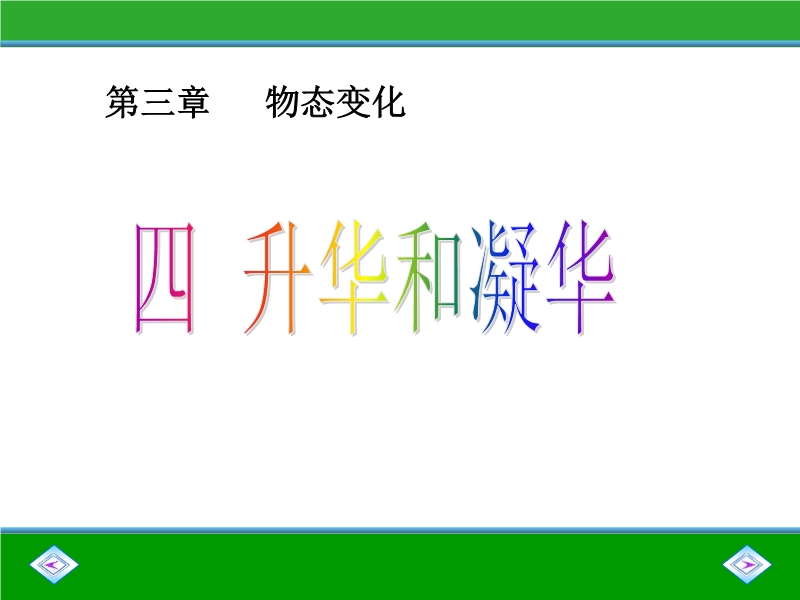 第三章　　物态变化

四 升华和凝华